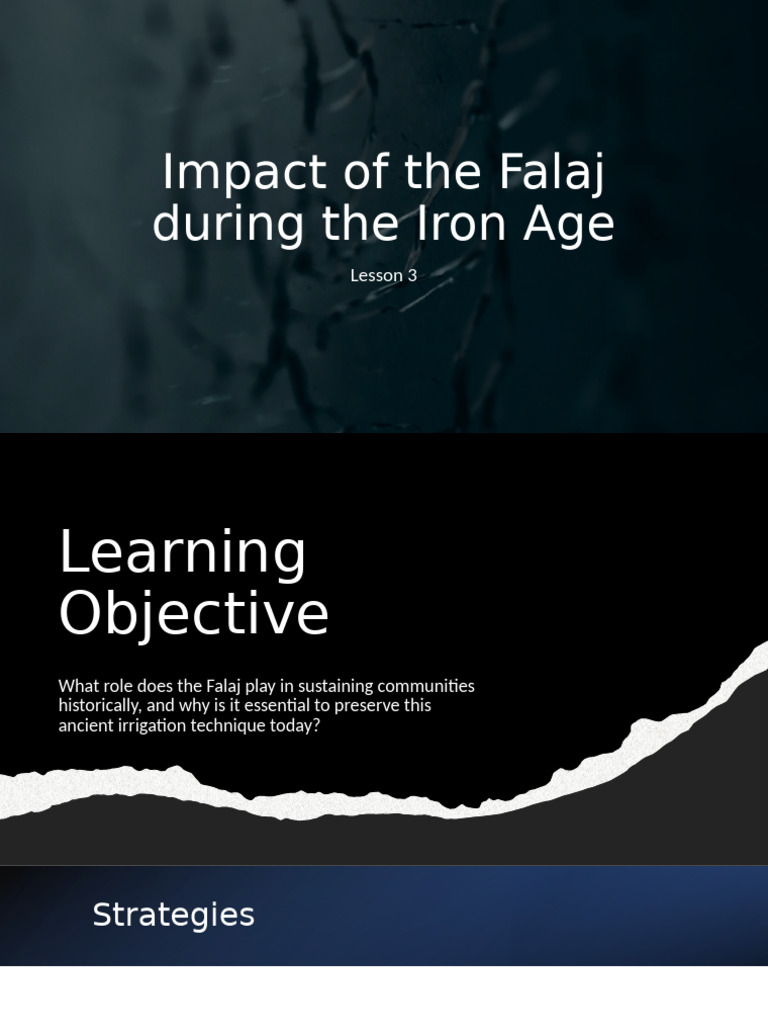 Impact of the Falaj during the Iron Age

Lesson 3

Learning Objective

What role does the Falaj play in sustaining communities historically, and why is it essential to preserve this ancient irrigation technique today?

Strategies